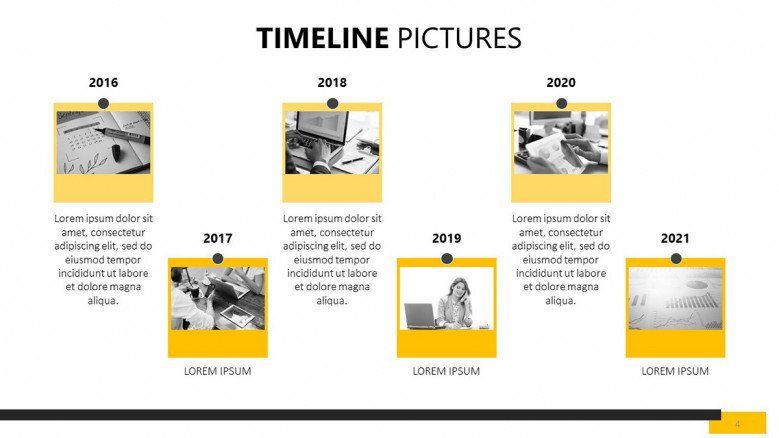 TIMELINE PICTURES

2016

Lorem ipsum dolor sit amet, consectetur adipiscing elit, sed do eiusmod tempor incididunt ut labore et dolore magna aliqua.

2017

LOREM IPSUM

2018

Lorem ipsum dolor sit amet, consectetur adipiscing elit, sed do eiusmod tempor incididunt ut labore et dolore magna aliqua.

2019

LOREM IPSUM

2020

Lorem ipsum dolor sit amet, consectetur adipiscing elit, sed do eiusmod tempor incididunt ut labore et dolore magna aliqua.

2021

LOREM IPSUM

4